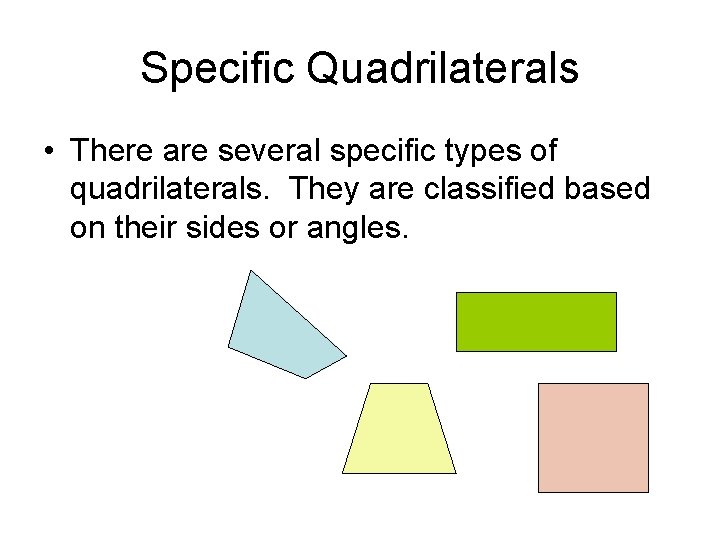 Specific Quadrilaterals

• There are several specific types of quadrilaterals.  They are classified based on their sides or angles.